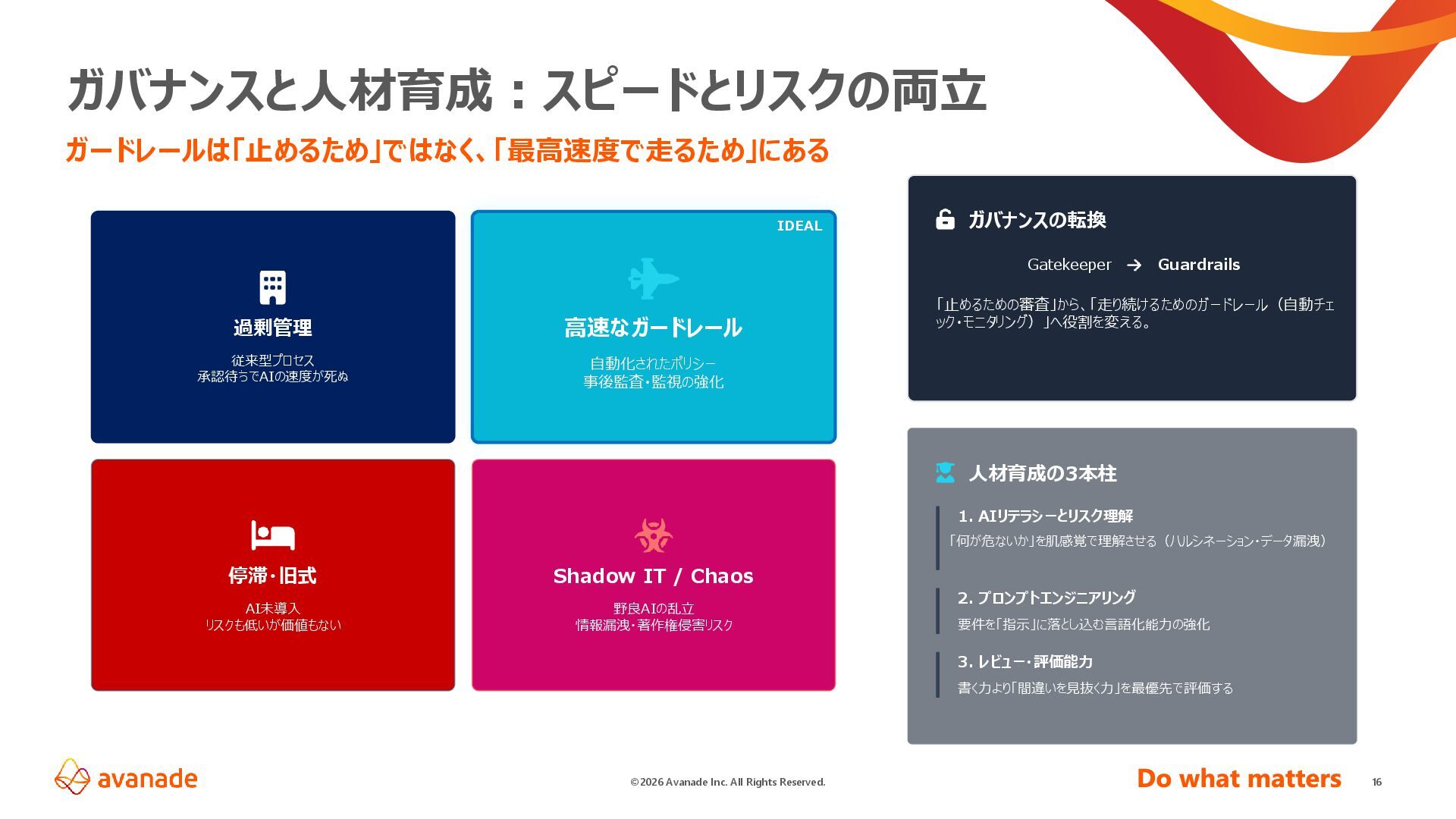 ガバナンスと人材育成：スピードとリスクの両立

ガードレールは「止めるため」ではなく、「最高速度で走るため」にある

過剰管理

従来型プロセス
承認待ちでAIの速度が死ぬ

IDEAL

高速なガードレール

自動化されたポリシー
事後監査・監視の強化

停滞・旧式

AI未導入
リスクも低いが価値もない

Shadow IT / Chaos

野良AIの乱立
情報漏洩・著作権侵害リスク

ガバナンスの転換

Gatekeeper → Guardrails

「止めるための審査」から、「走り続けるためのガードレール（自動チェック・モニタリング）」へ役割を変える。

人材育成の3本柱

1. AIリテラシーとリスク理解
「何が危ないか」を肌感覚で理解させる（ハルシネーション・データ漏洩）

2. プロンプトエンジニアリング
要件を「指示」に落とし込む言語化能力の強化

3. レビュー・評価能力
書く力より「間違いを見抜く力」を最優先で評価する

avanade

©2026 Avanade Inc. All Rights Reserved.

Do what matters

16